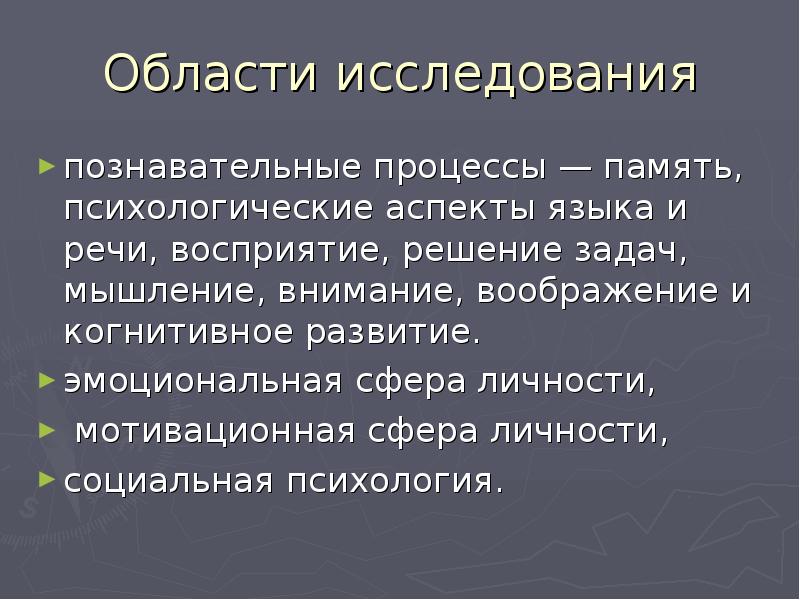 Области исследования

► познавательные процессы — память, психологические аспекты языка и речи, восприятие, решение задач, мышление, внимание, воображение и когнитивное развитие.

► эмоциональная сфера личности,

► мотивационная сфера личности,

► социальная психология.